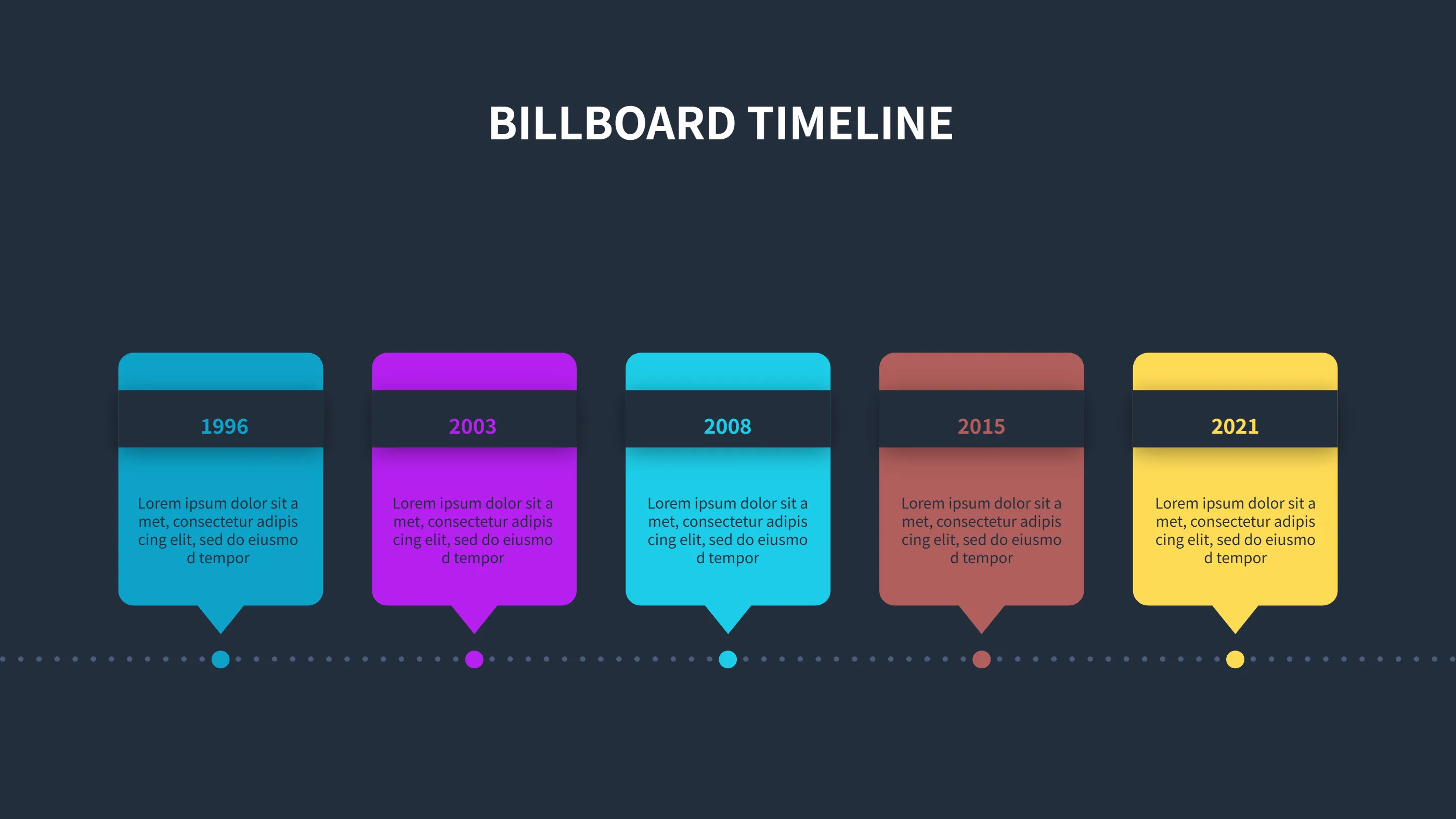 BILLBOARD TIMELINE

1996

Lorem ipsum dolor sit a met, consectetur adipis cing elit, sed do eiusmo d tempor

2003

Lorem ipsum dolor sit a met, consectetur adipis cing elit, sed do eiusmo d tempor

2008

Lorem ipsum dolor sit a met, consectetur adipis cing elit, sed do eiusmo d tempor

2015

Lorem ipsum dolor sit a met, consectetur adipis cing elit, sed do eiusmo d tempor

2021

Lorem ipsum dolor sit a met, consectetur adipis cing elit, sed do eiusmo d tempor